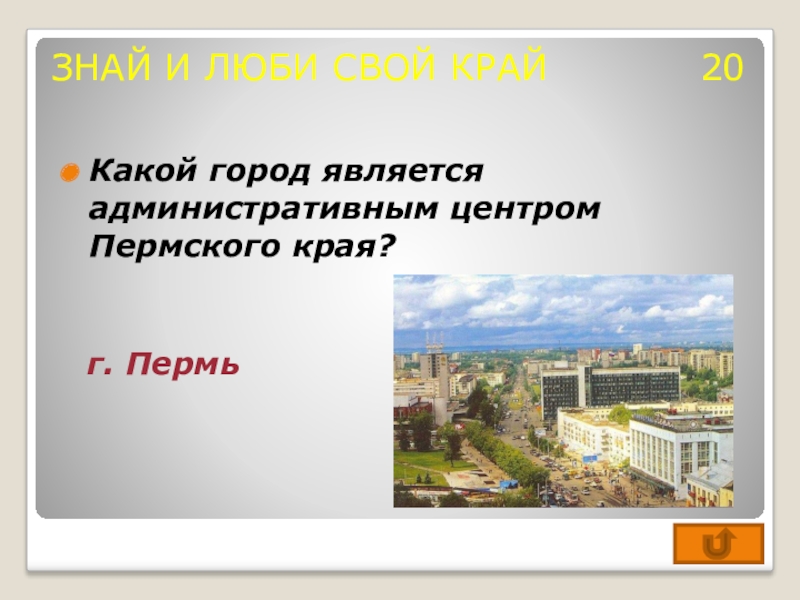 ЗНАЙ И ЛЮБИ СВОЙ КРАЙ 20

Какой город является административным центром Пермского края?

г. Пермь